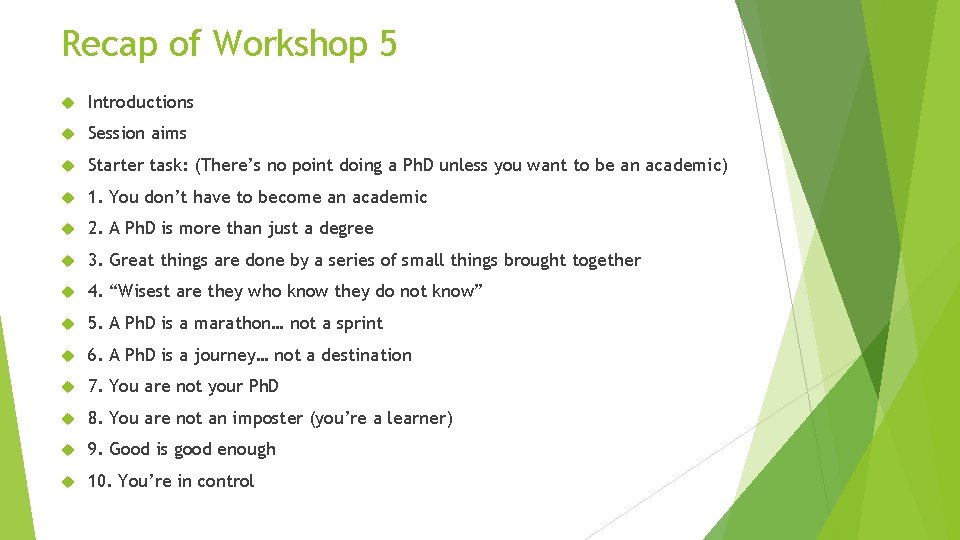 Recap of Workshop 5

Introductions

Session aims

Starter task: (There’s no point doing a PhD unless you want to be an academic)

1. You don’t have to become an academic

2. A PhD is more than just a degree

3. Great things are done by a series of small things brought together

4. “Wisest are they who know they do not know”

5. A PhD is a marathon… not a sprint

6. A PhD is a journey… not a destination

7. You are not your PhD

8. You are not an imposter (you’re a learner)

9. Good is good enough

10. You’re in control